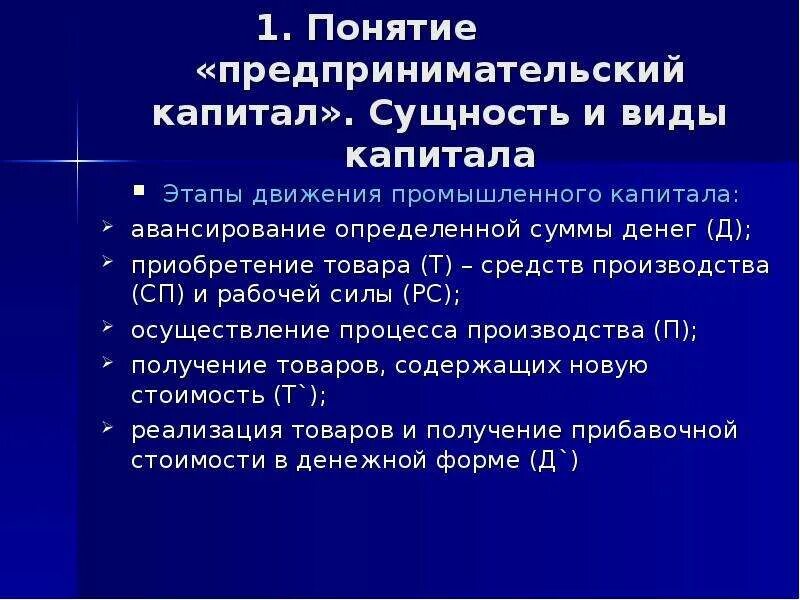 1. Понятие «предпринимательский капитал». Сущность и виды капитала

Этапы движения промышленного капитала:

авансирование определенной суммы денег (Д);

приобретение товара (Т) – средств производства (СП) и рабочей силы (РС);

осуществление процесса производства (П);

получение товаров, содержащих новую стоимость (Т`);

реализация товаров и получение прибавочной стоимости в денежной форме (Д`)